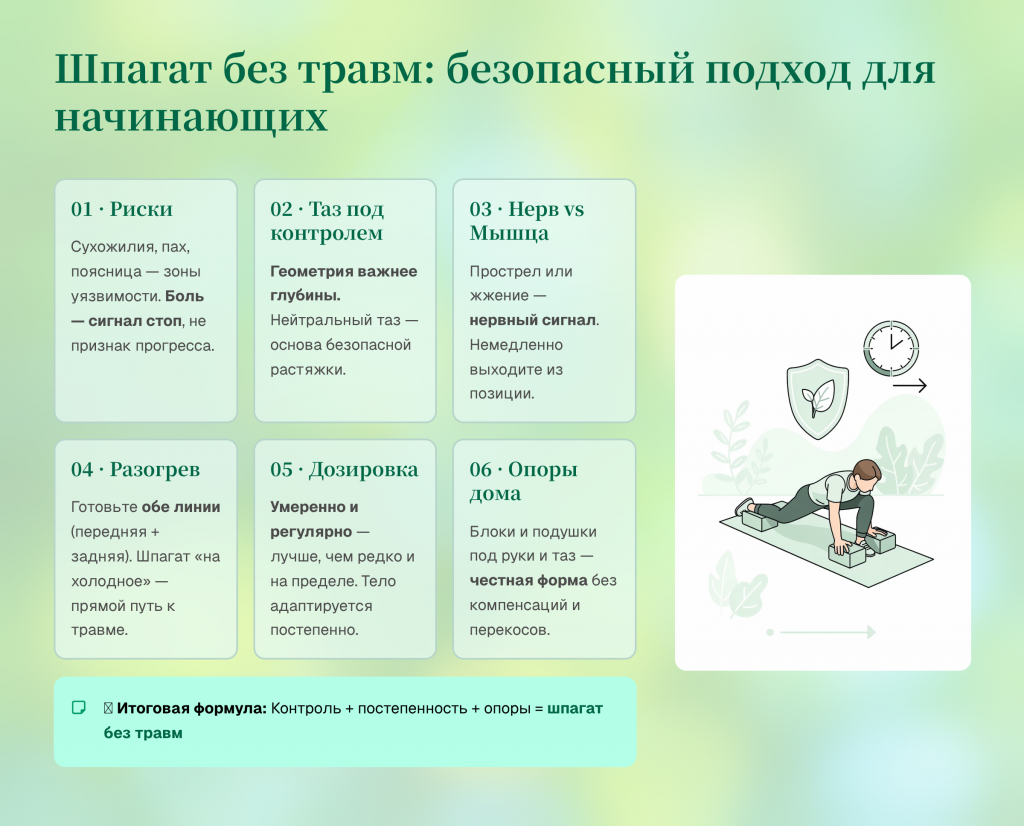 Шпагат без травм: безопасный подход для начинающих

01 · Риски

Сухожилия, пах, поясница — зоны уязвимости. Боль — сигнал стоп, не признак прогресса.

02 · Таз под контролем

Геометрия важнее глубины. Нейтральный таз — основа безопасной растяжки.

03 · Нерв vs Мышца

Прострел или жжение — нервный сигнал. Немедленно выходите из позиции.

04 · Разогрев

Готовьте обе линии (передняя + задняя). Шпагат «на холодное» — прямой путь к травме.

05 · Дозировка

Умеренно и регулярно — лучше, чем редко и на пределе. Тело адаптируется постепенно.

06 · Опоры дома

Блоки и подушки под руки и таз — честная форма без компенсаций и перекосов.

Итоговая формула: Контроль + постепенность + опоры = шпагат без травм